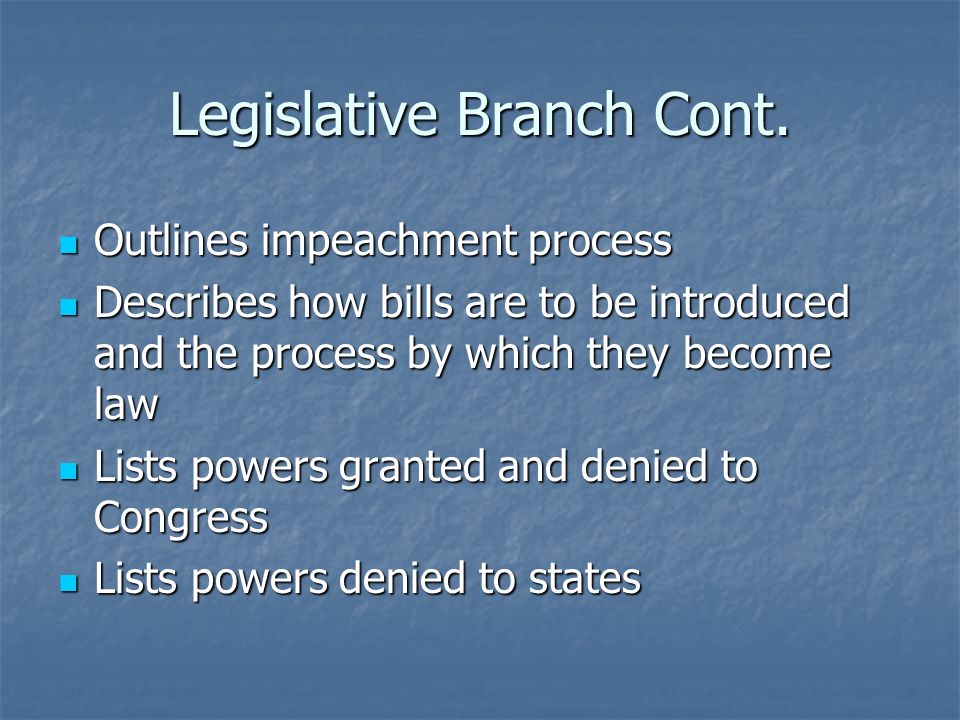 Legislative Branch Cont.

- Outlines impeachment process
- Describes how bills are to be introduced and the process by which they become law
- Lists powers granted and denied to Congress
- Lists powers denied to states